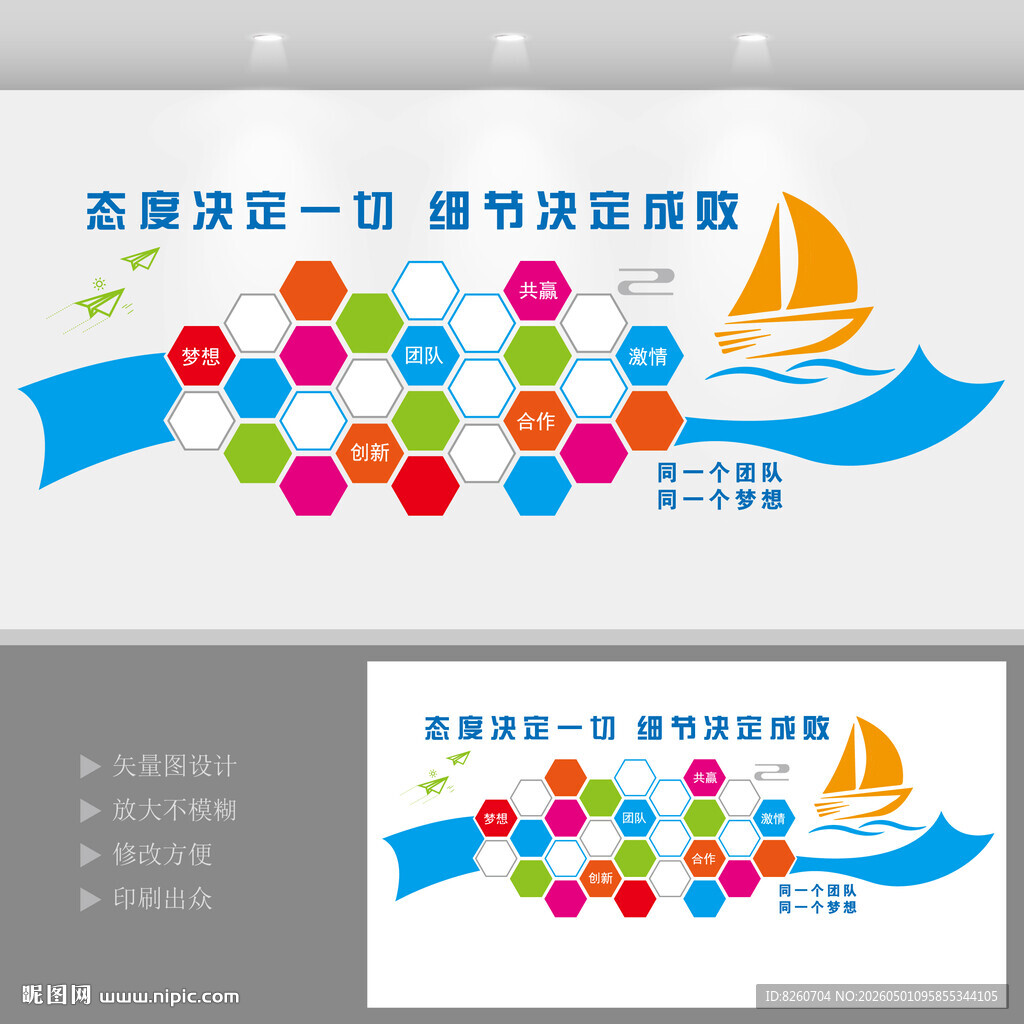 态度决定一切 细节决定成败

共赢
梦想
团队
激情
合作
创新

同一个团队
同一个梦想

矢量图设计
放大不模糊
修改方便
印刷出众

态度决定一切 细节决定成败

共赢
梦想
团队
激情
合作
创新

同一个团队
同一个梦想

昵图网 www.nipic.com

ID:8260704 NO:20260501095855344105